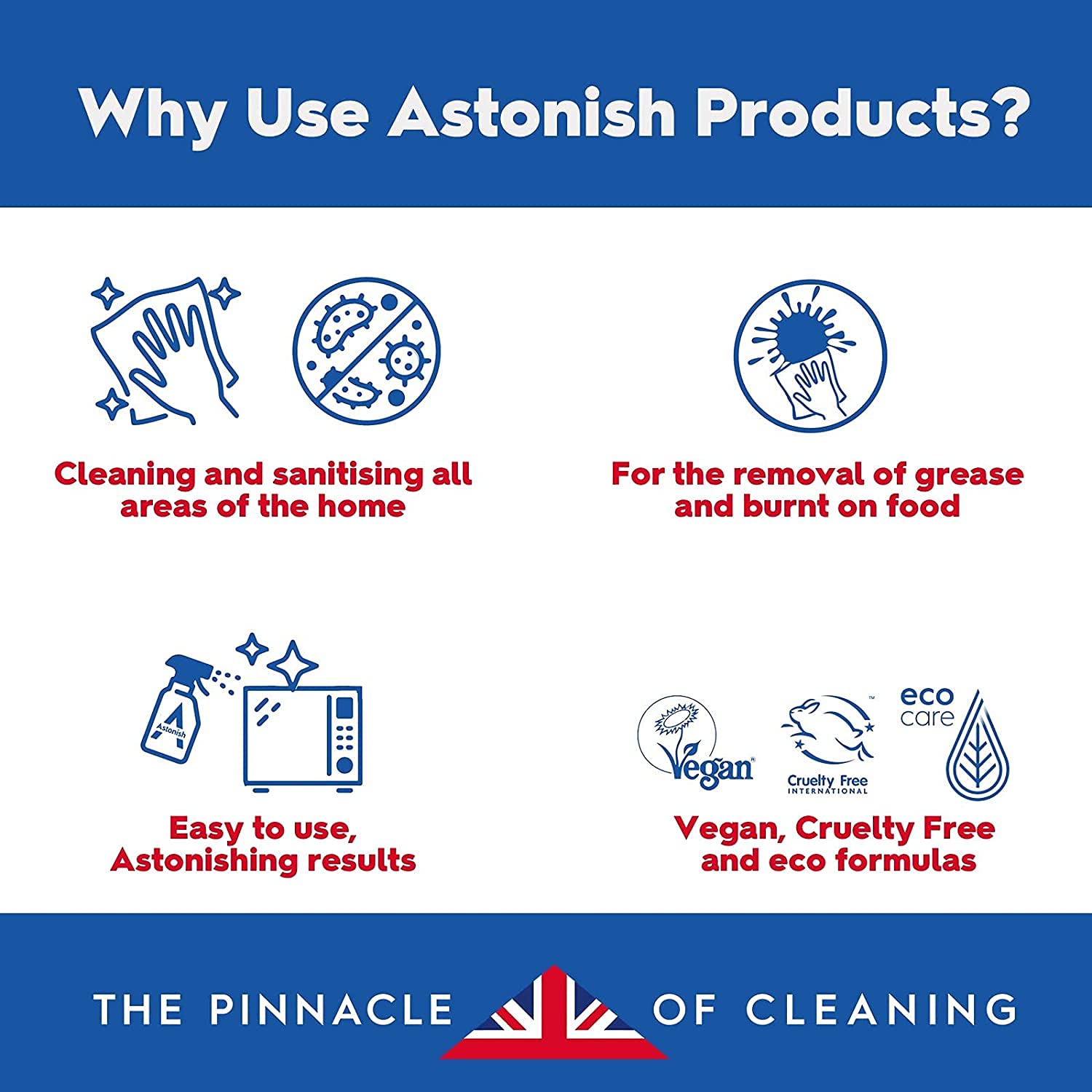 Why Use Astonish Products?

Cleaning and sanitising all areas of the home

For the removal of grease and burnt on food

Astonish

Easy to use, Astonishing results

Vegan

Cruelty Free INTERNATIONAL

eco care

Vegan, Cruelty Free and eco formulas

THE PINNACLE OF CLEANING